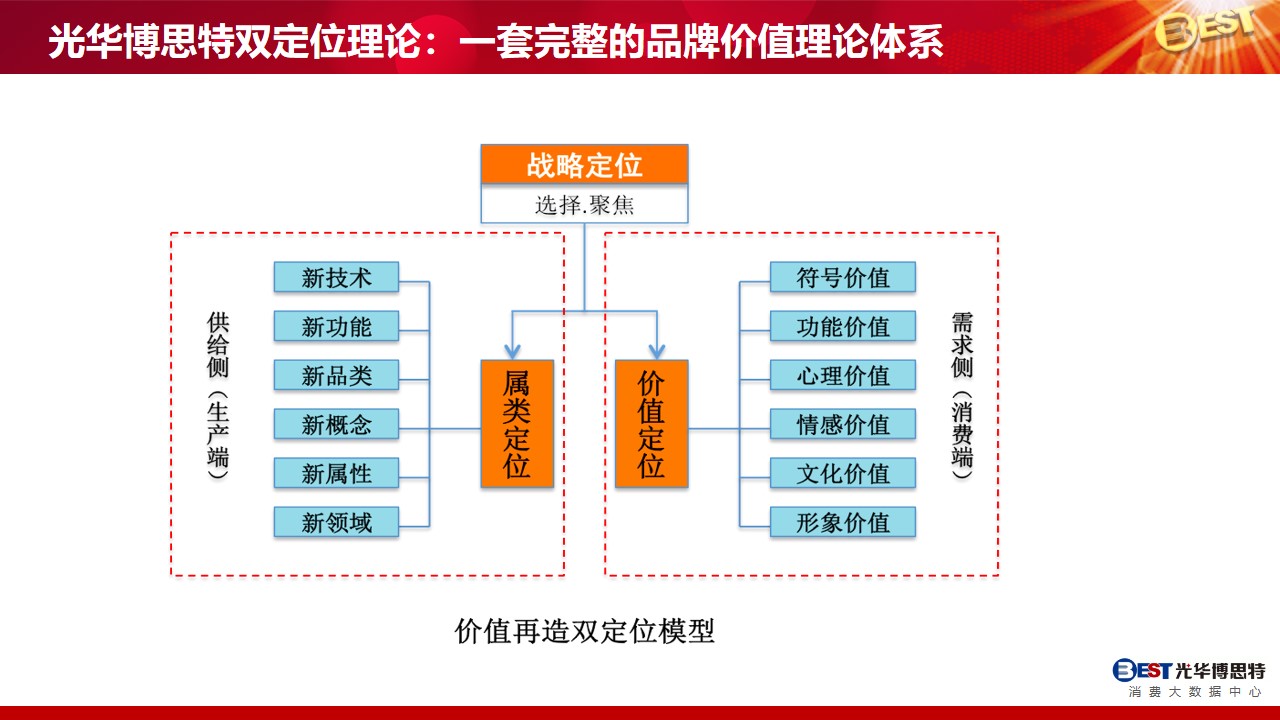 光华博思特双定位理论：一套完整的品牌价值理论体系

BEST

战略定位

选择.聚焦

供给侧（生产端）

新技术

新功能

新品类

新概念

新属性

新领域

属类定位

价值定位

符号价值

功能价值

心理价值

情感价值

文化价值

形象价值

需求侧（消费端）

价值再造双定位模型

BEST 光华博思特
消费大数据中心